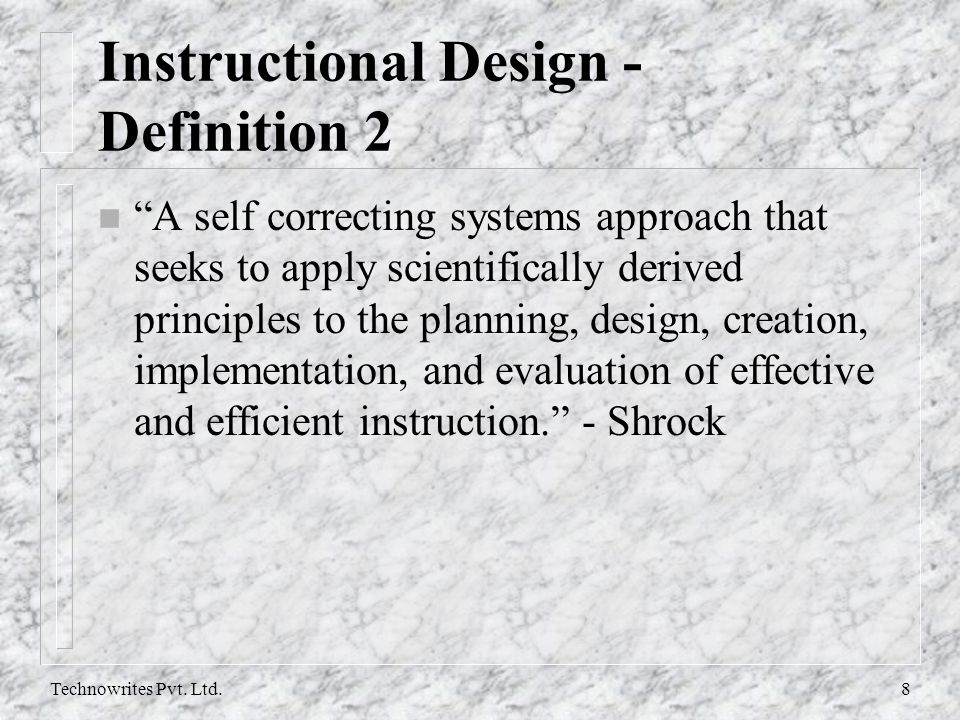 Instructional Design - Definition 2

“A self correcting systems approach that seeks to apply scientifically derived principles to the planning, design, creation, implementation, and evaluation of effective and efficient instruction.” - Shrock

Technowrites Pvt. Ltd.

8